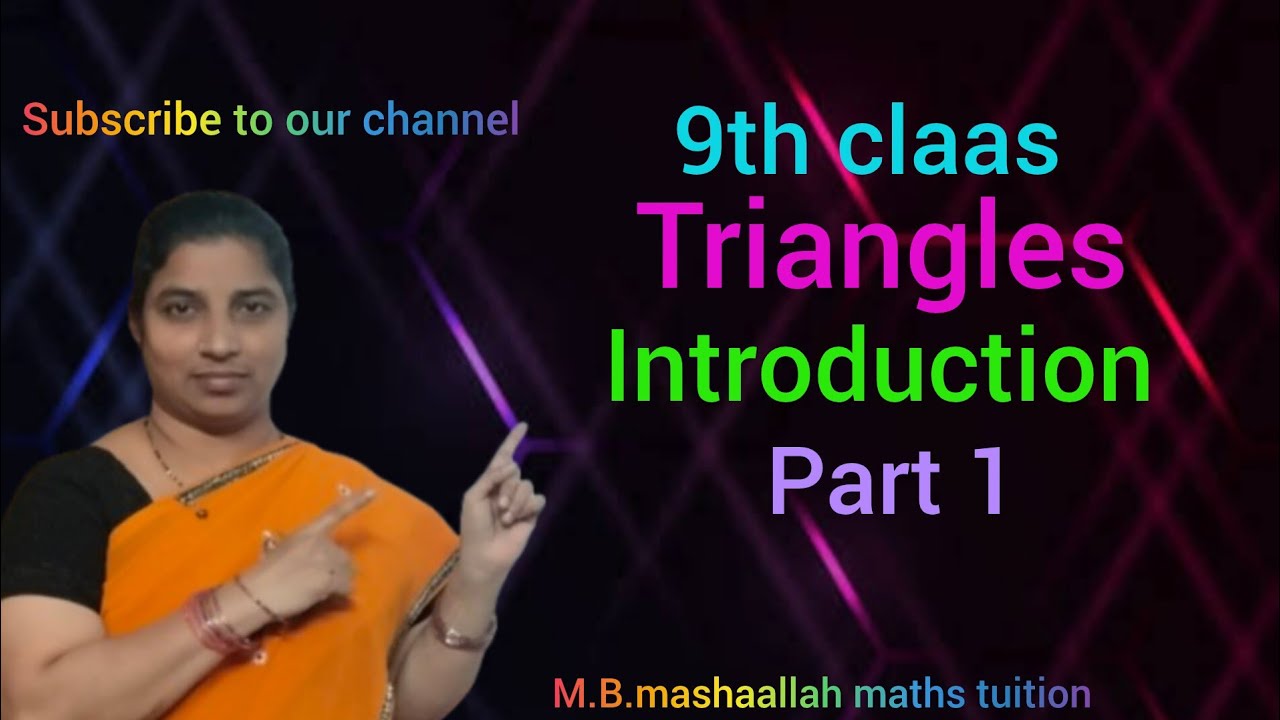 Subscribe to our channel

9th claas
Triangles
Introduction
Part 1

M.B.mashaallah maths tuition